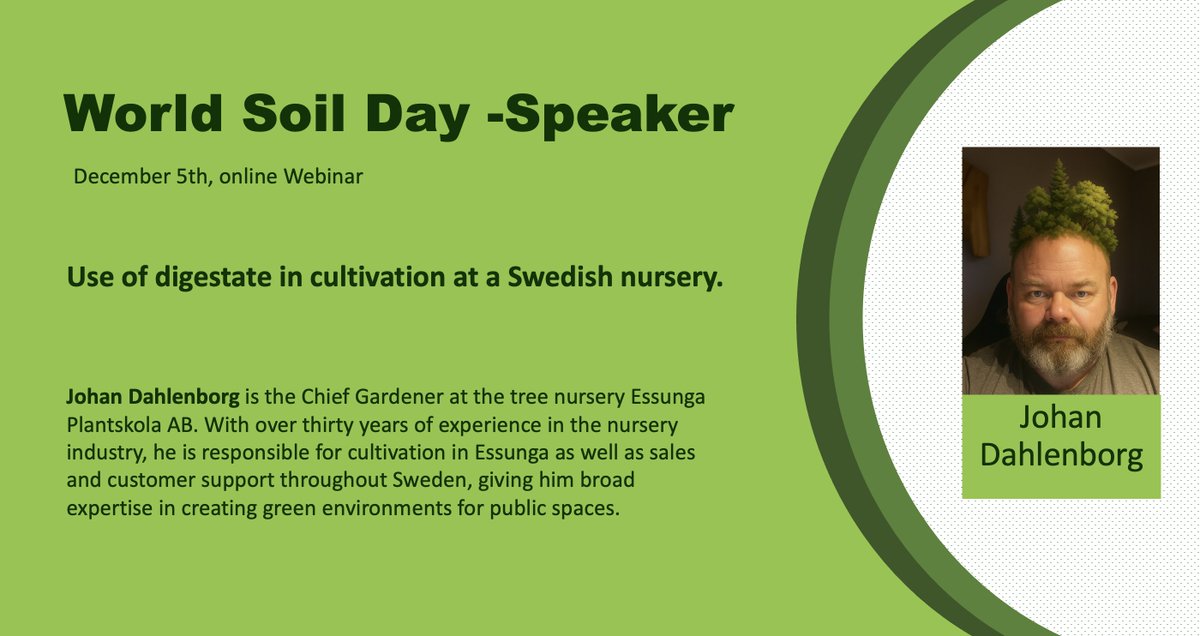 World Soil Day -Speaker

December 5th, online Webinar

Use of digestate in cultivation at a Swedish nursery.

Johan Dahlenborg is the Chief Gardener at the tree nursery Essunga Plantskola AB. With over thirty years of experience in the nursery industry, he is responsible for cultivation in Essunga as well as sales and customer support throughout Sweden, giving him broad expertise in creating green environments for public spaces.

Johan Dahlenborg